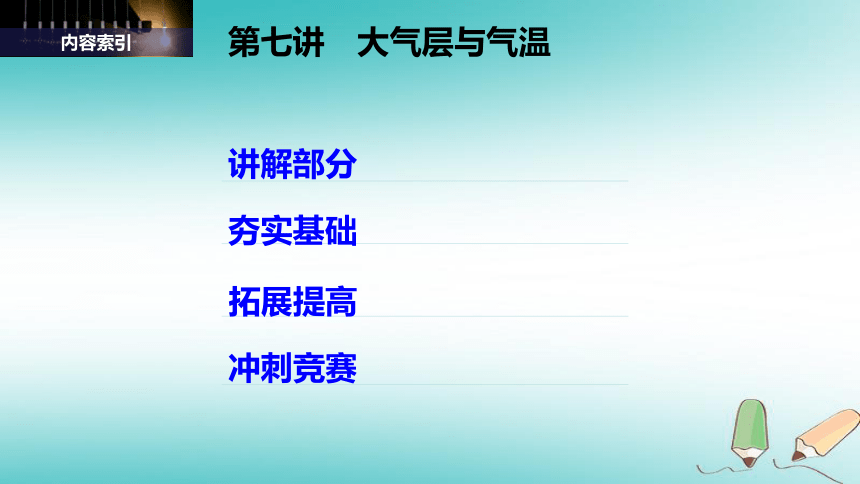 内容索引

第七讲　大气层与气温

讲解部分

夯实基础

拓展提高

冲刺竞赛